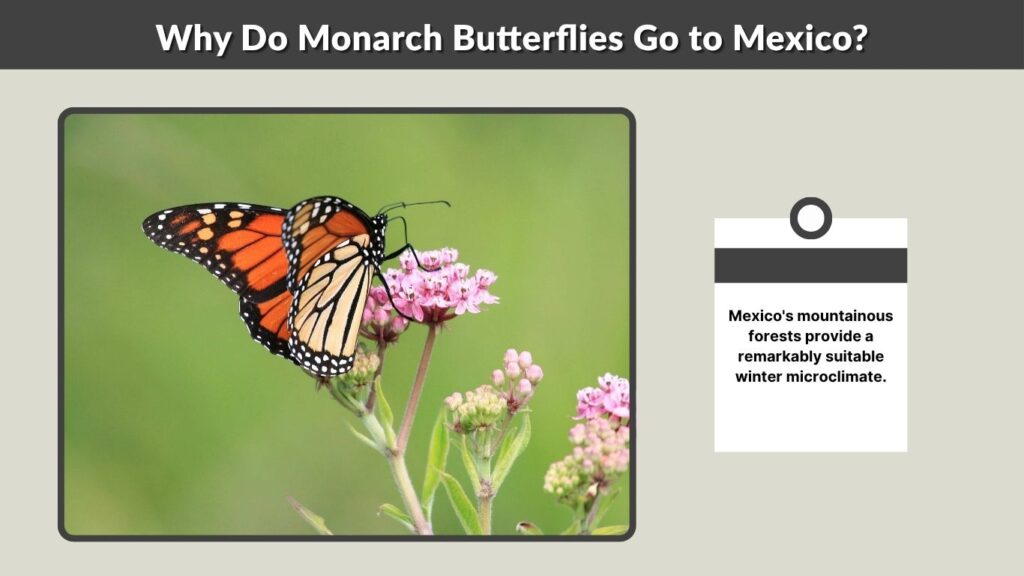 Why Do Monarch Butterflies Go to Mexico?

Mexico's mountainous forests provide a remarkably suitable winter microclimate.